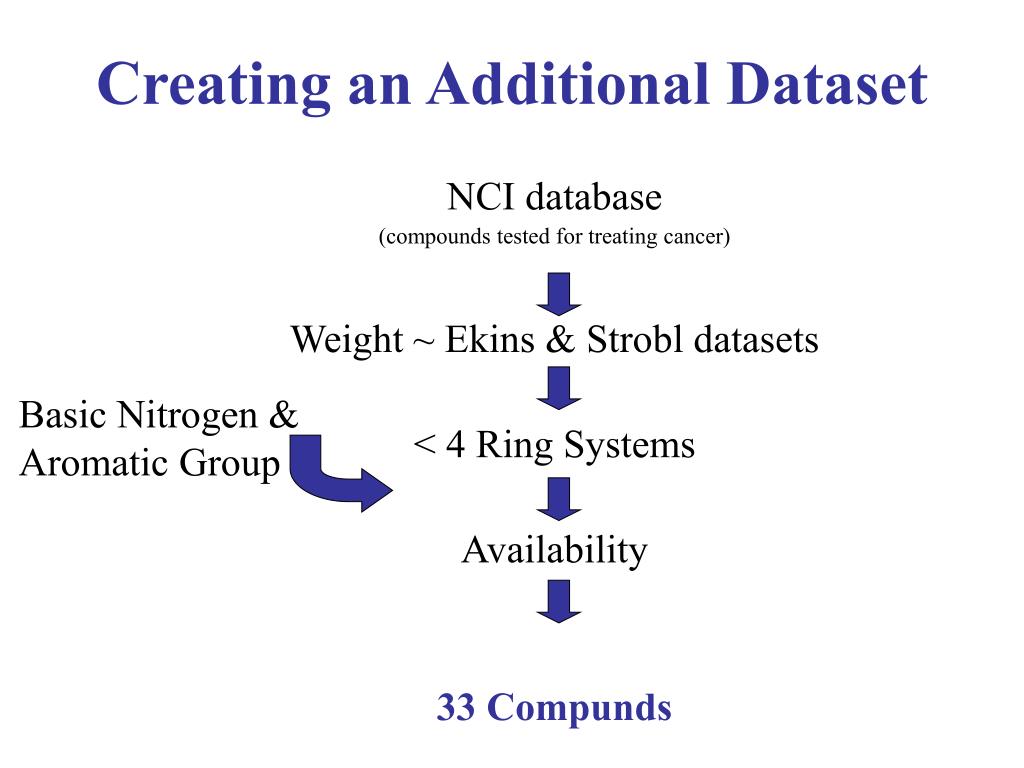 Creating an Additional Dataset

NCI database
(compounds tested for treating cancer)

Weight ~ Ekins & Strobl datasets

Basic Nitrogen & Aromatic Group

< 4 Ring Systems

Availability

33 Compunds